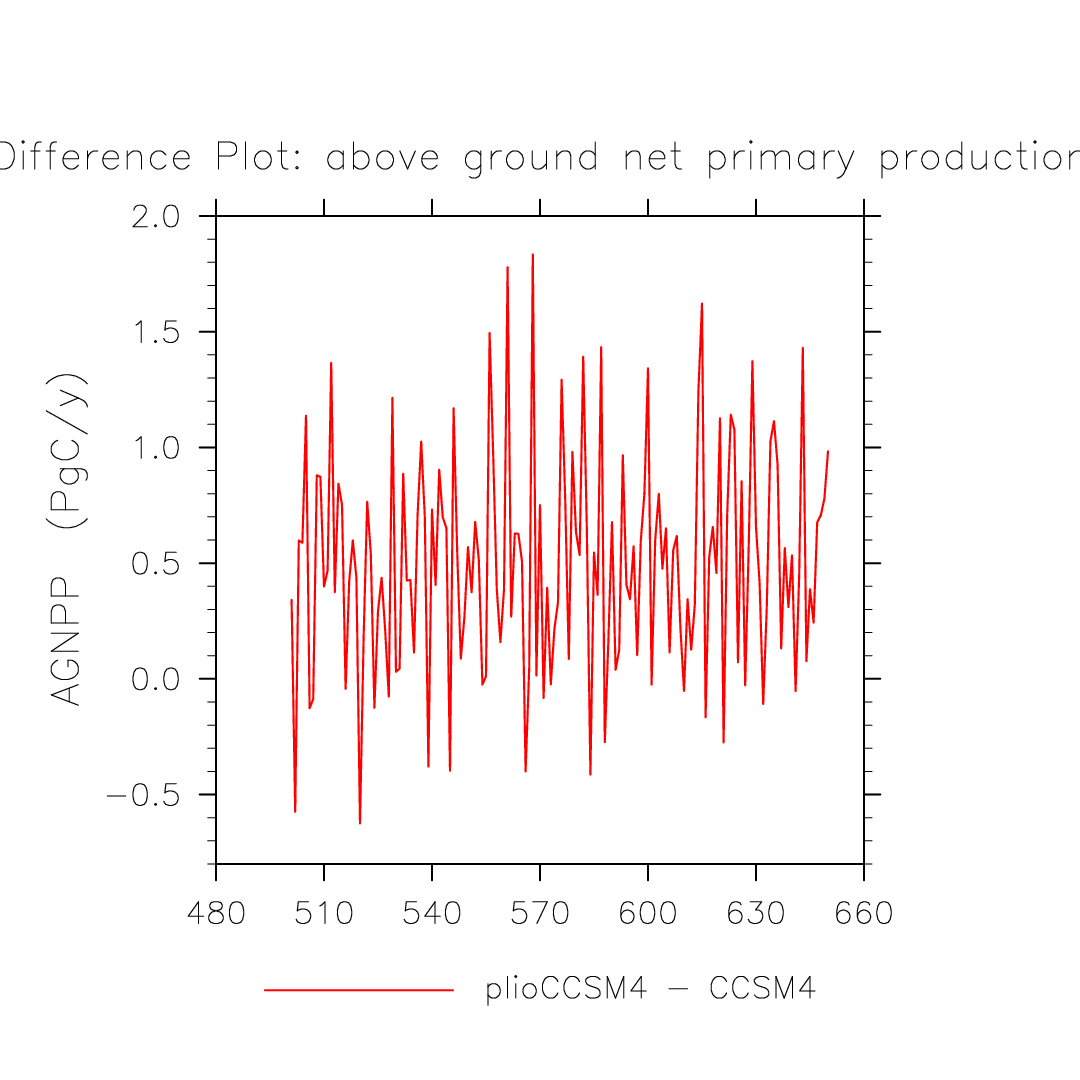 Difference Plot: above ground net primary productior

AGNPP (PgC/y)

2.0
1.5
1.0
0.5
0.0
−0.5

480 510 540 570 600 630 660

plioCCSM4 − CCSM4